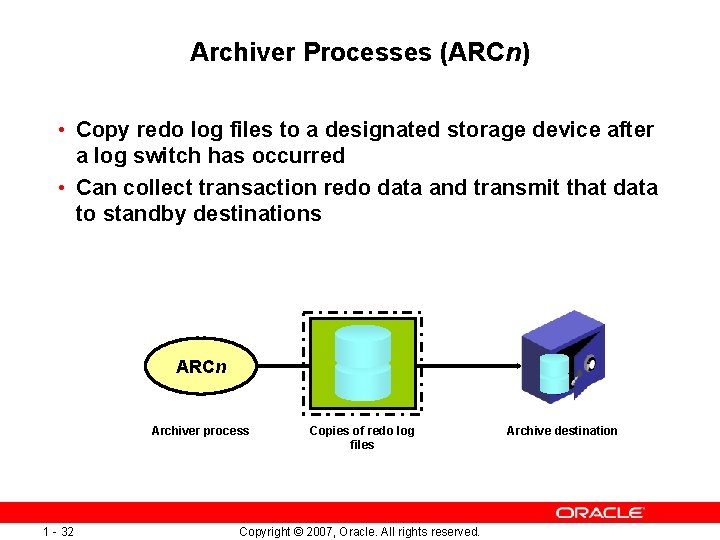 Archiver Processes (ARCn)

• Copy redo log files to a designated storage device after a log switch has occurred
• Can collect transaction redo data and transmit that data to standby destinations

ARCn

Archiver process

Copies of redo log files

Archive destination

ORACLE

1 - 32

Copyright © 2007, Oracle. All rights reserved.